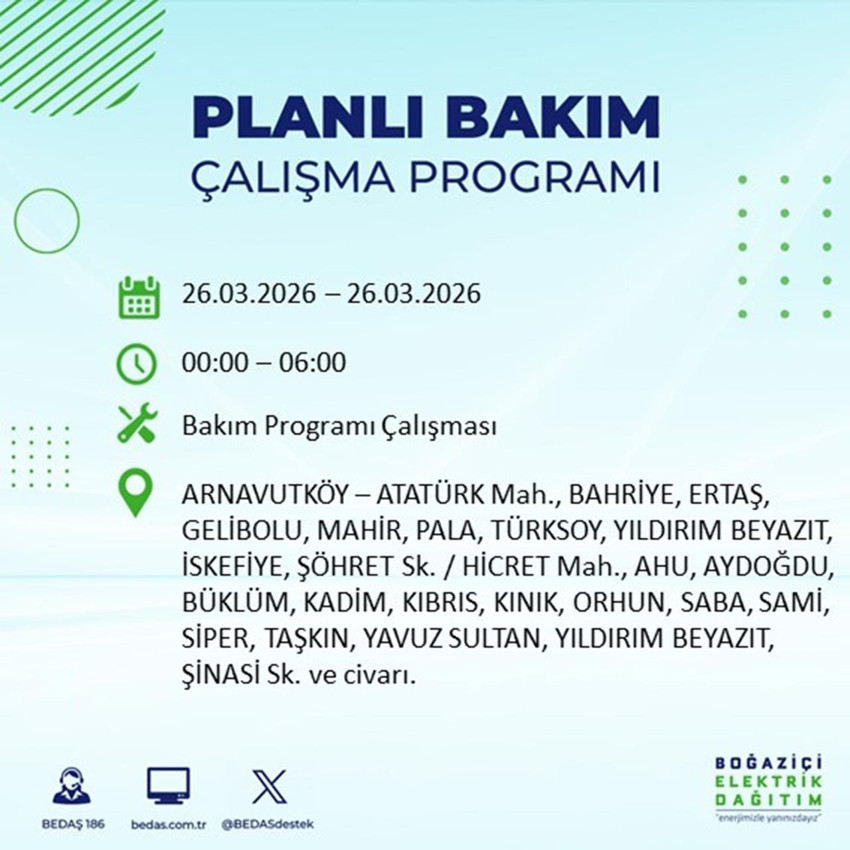 PLANLI BAKIM
ÇALIŞMA PROGRAMI

26.03.2026 – 26.03.2026

00:00 – 06:00

Bakım Programı Çalışması

ARNAVUTKÖY – ATATÜRK Mah., BAHRİYE, ERTAŞ, GELİBOLU, MAHİR, PALA, TÜRKSOY, YILDIRIM BEYAZIT, İSKEFİYE, ŞÖHRET Sk. / HİCRET Mah., AHU, AYDOĞDU, BÜKLÜM, KADİM, KIBRIS, KINIK, ORHUN, SABA, SAMİ, SİPER, TAŞKIN, YAVUZ SULTAN, YILDIRIM BEYAZIT, ŞİNASİ Sk. ve civarı.

BEDAŞ 186
bedas.com.tr
@BEDASdestek

BOĞAZİÇİ
ELEKTRİK
DAĞITIM
"enerjimizle yanınızdayız"